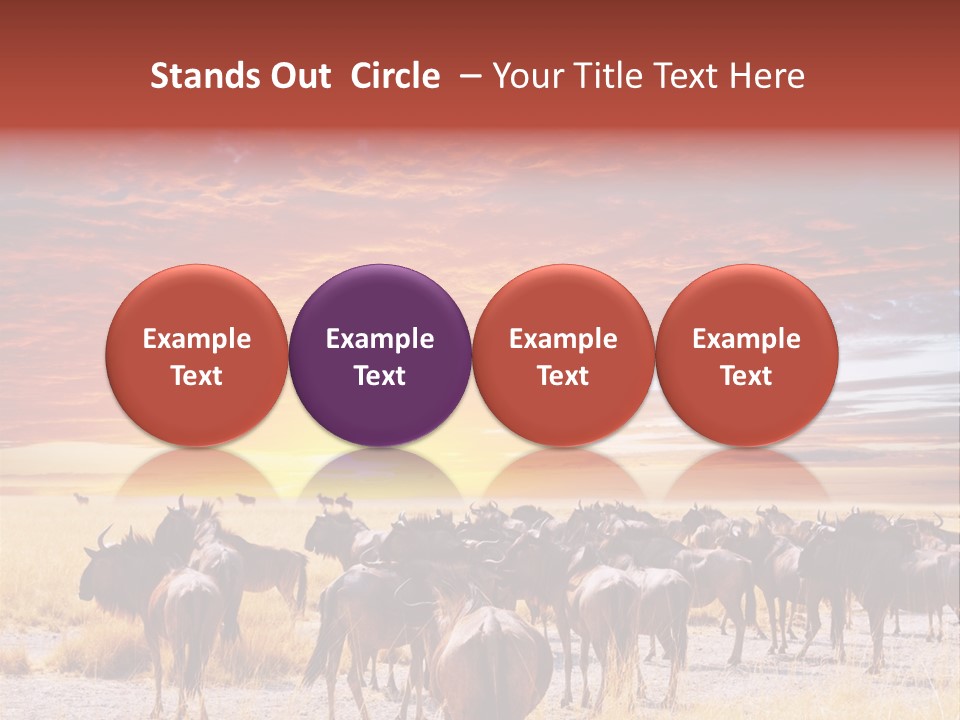 Stands Out Circle – Your Title Text Here

Example Text

Example Text

Example Text

Example Text